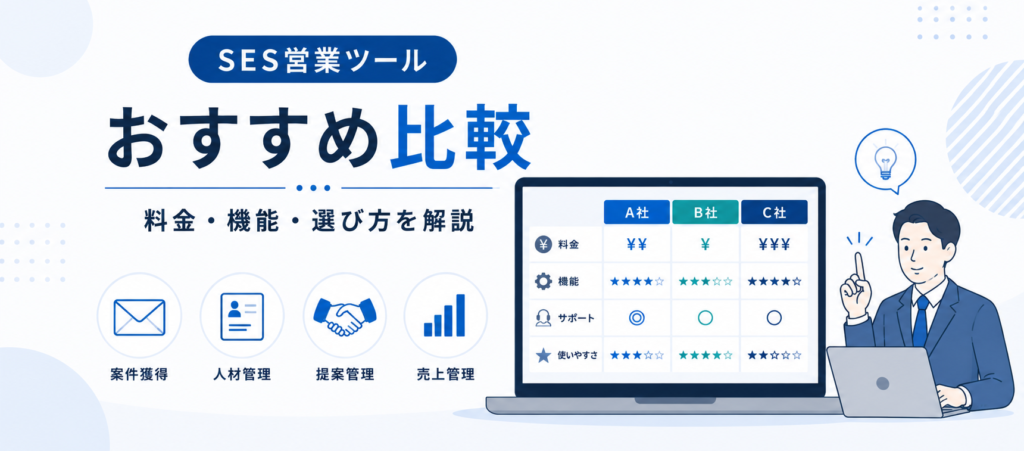 SES営業ツール

おすすめ比較

料金・機能・選び方を解説

案件獲得

人材管理

提案管理

売上管理

|  | A社 | B社 | C社 |
|---|---|---|---|
| 料金 | ¥¥ | ¥ | ¥¥¥ |
| 機能 | ★★★★☆ | ★★★☆☆ | ★★★★☆ |
| サポート | ◎ | ○ | ○ |
| 使いやすさ | ★★★☆☆ | ★★★★☆ | ★★☆☆☆ |